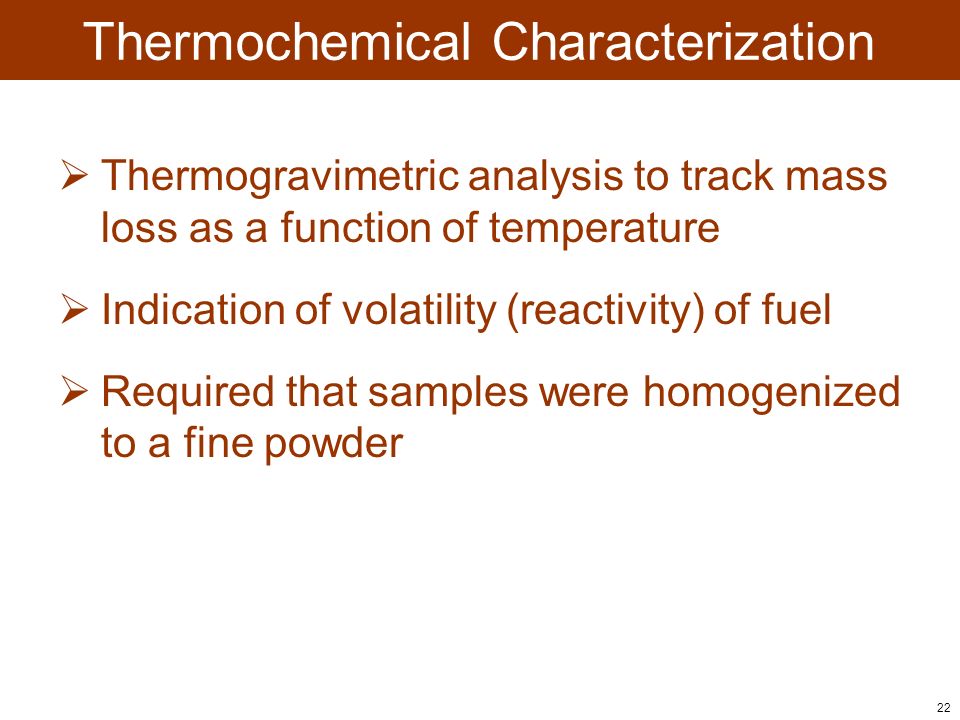 Thermochemical Characterization

➢ Thermogravimetric analysis to track mass loss as a function of temperature

➢ Indication of volatility (reactivity) of fuel

➢ Required that samples were homogenized to a fine powder

22